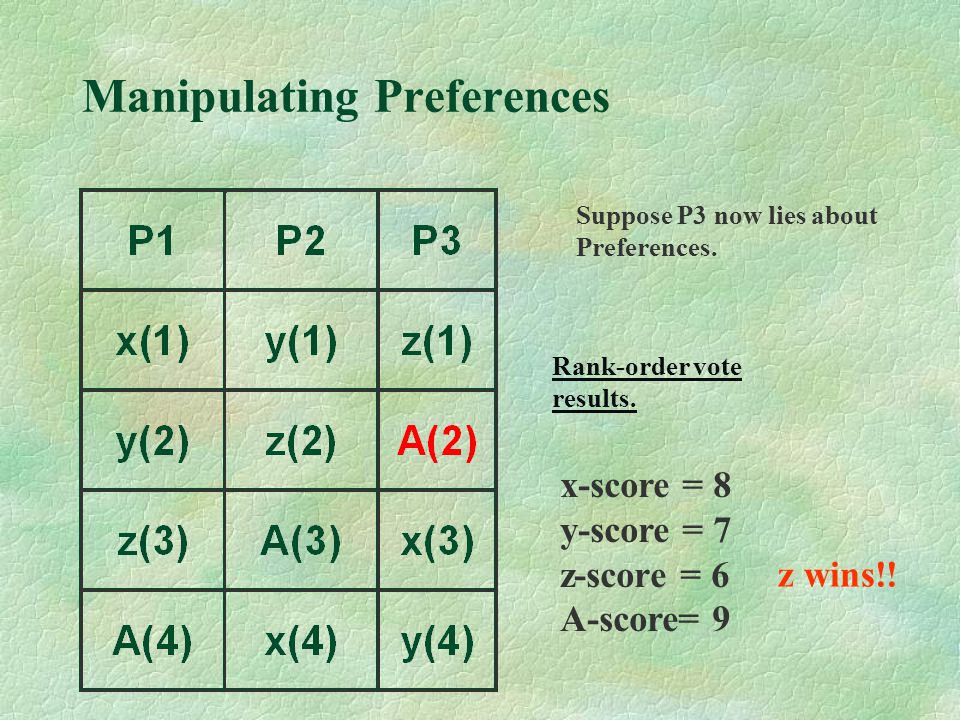 Manipulating Preferences

| P1 | P2 | P3 |
|---|---|---|
| x(1) | y(1) | z(1) |
| y(2) | z(2) | A(2) |
| z(3) | A(3) | x(3) |
| A(4) | x(4) | y(4) |

Suppose P3 now lies about Preferences.

Rank-order vote results.

x-score = 8
y-score = 7
z-score = 6 z wins!!
A-score= 9